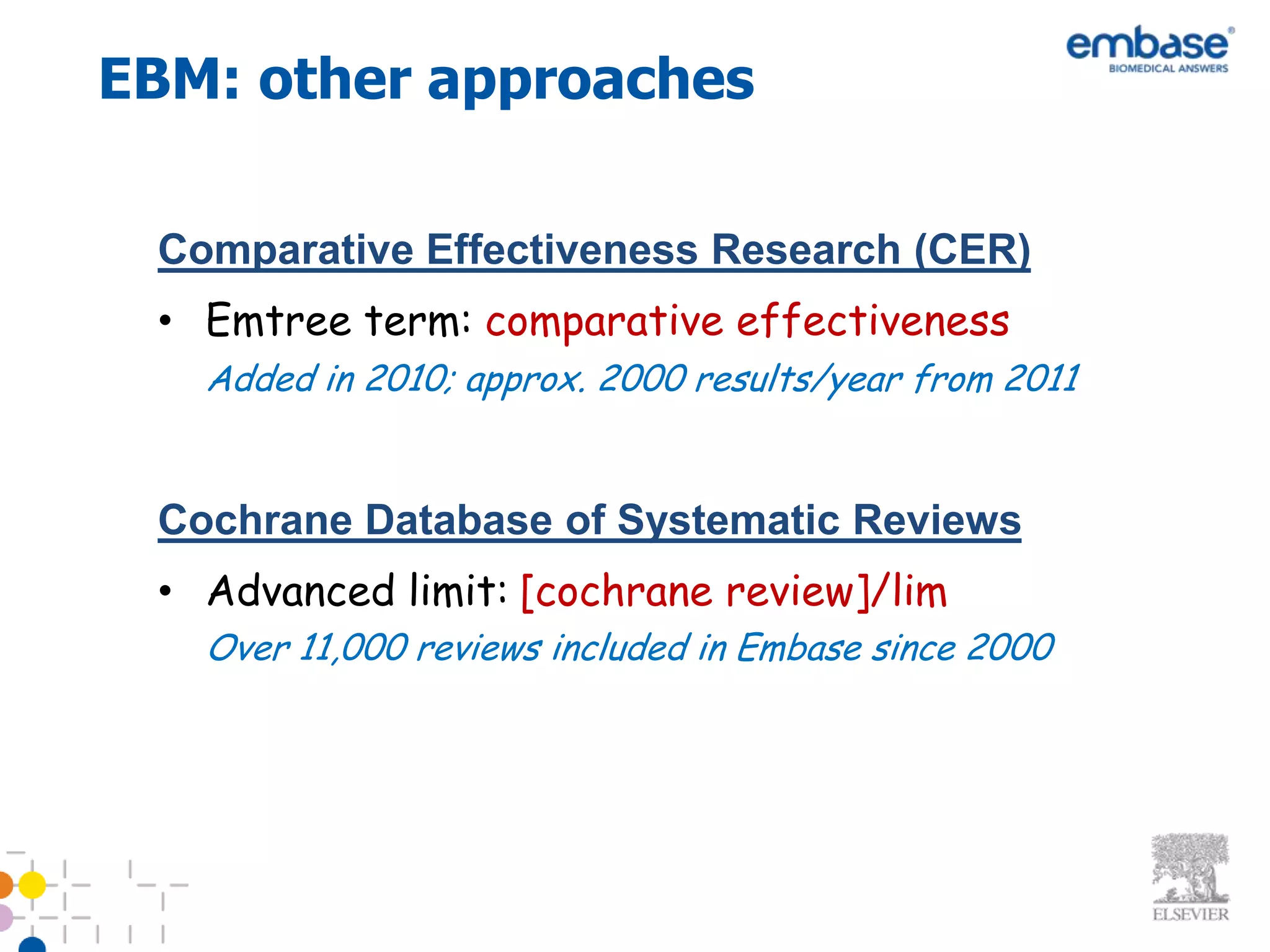 EBM: other approaches

embase®
BIOMEDICAL ANSWERS

Comparative Effectiveness Research (CER)

• Emtree term: comparative effectiveness
Added in 2010; approx. 2000 results/year from 2011

Cochrane Database of Systematic Reviews

• Advanced limit: [cochrane review]/lim
Over 11,000 reviews included in Embase since 2000

ELSEVIER